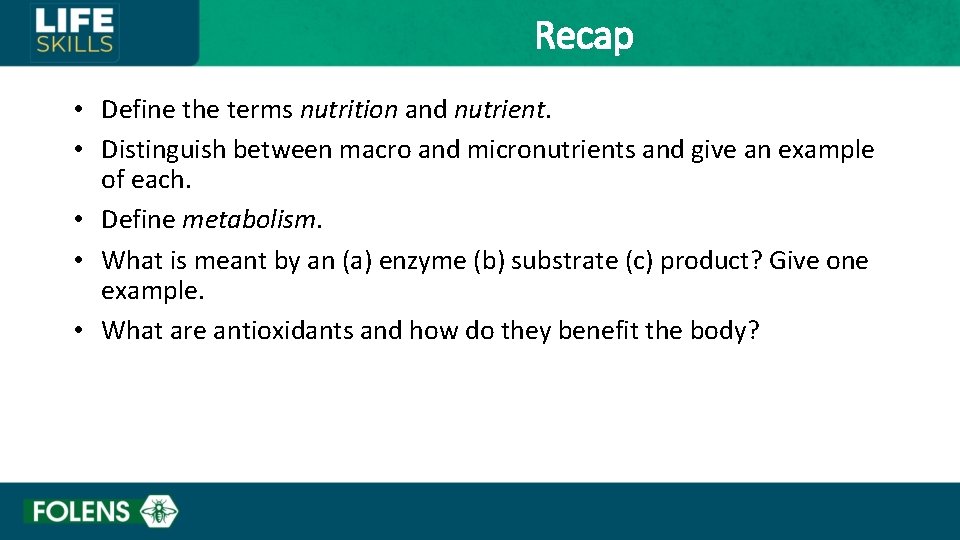 LIFE SKILLS

Recap

• Define the terms nutrition and nutrient.
• Distinguish between macro and micronutrients and give an example of each.
• Define metabolism.
• What is meant by an (a) enzyme (b) substrate (c) product? Give one example.
• What are antioxidants and how do they benefit the body?

FOLENS